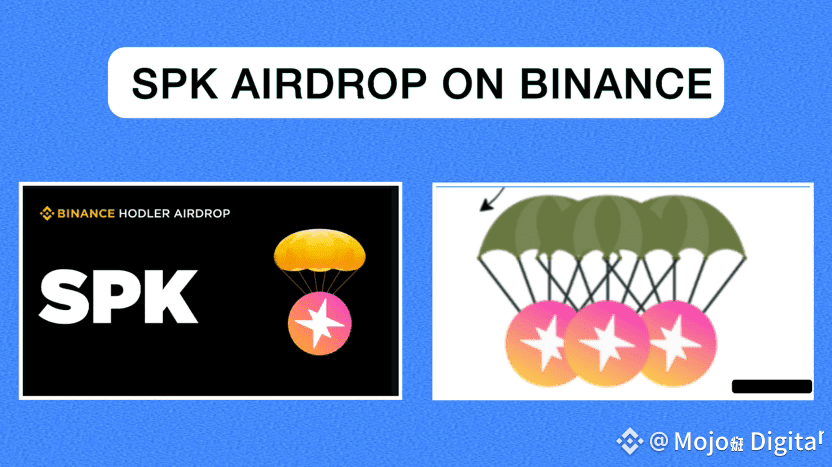 SPK AIRDROP ON BINANCE

BINANCE HODLER AIRDROP

SPK

@Mojo Digital